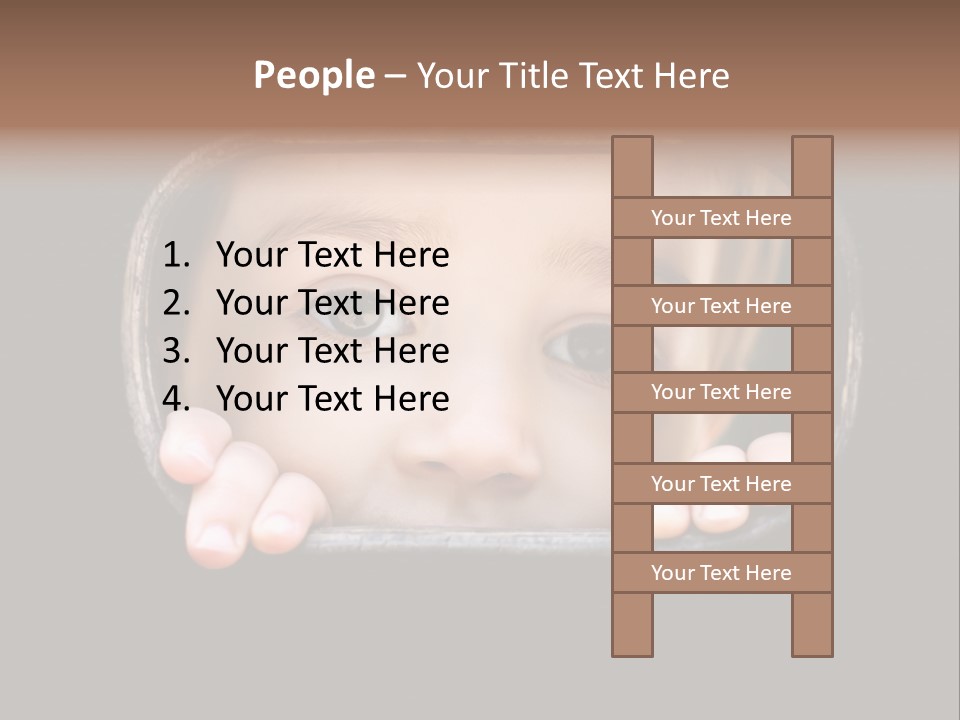 People – Your Title Text Here

1. Your Text Here
2. Your Text Here
3. Your Text Here
4. Your Text Here

Your Text Here
Your Text Here
Your Text Here
Your Text Here
Your Text Here